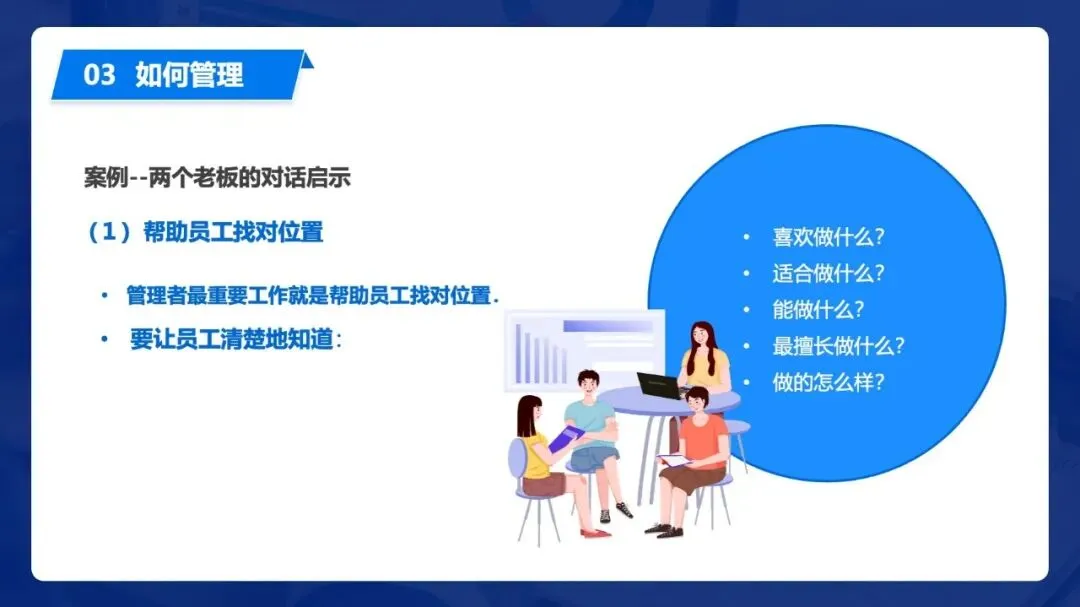 03 如何管理

案例--两个老板的对话启示

（1）帮助员工找对位置

• 管理者最重要工作就是帮助员工找对位置.
• 要让员工清楚地知道：

• 喜欢做什么？
• 适合做什么？
• 能做什么？
• 最擅长做什么？
• 做的怎么样？